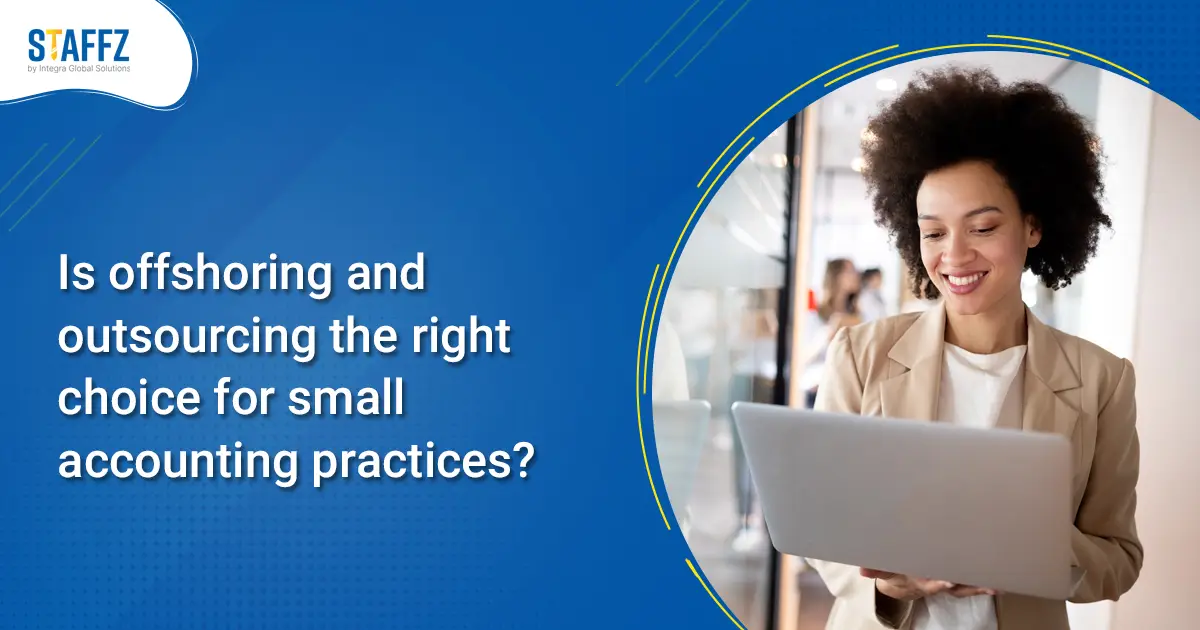 STAFFZ
by Integra Global Solutions

Is offshoring and outsourcing the right choice for small accounting practices?